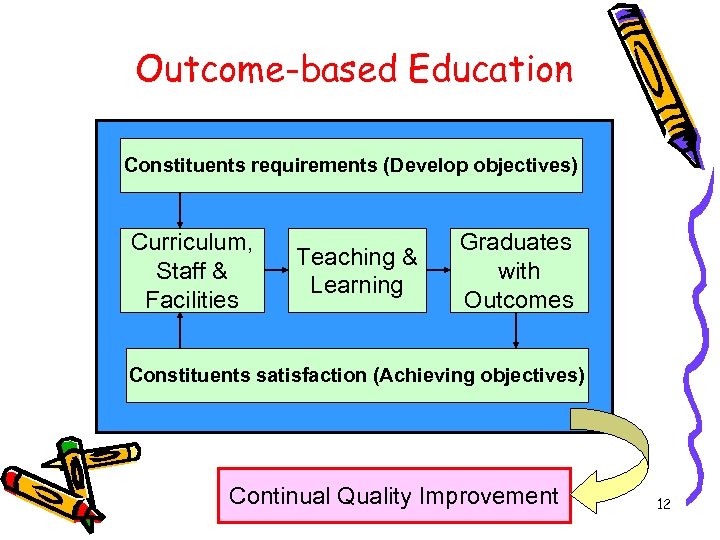 Outcome-based Education

Constituents requirements (Develop objectives)

Curriculum, Staff & Facilities

Teaching & Learning

Graduates with Outcomes

Constituents satisfaction (Achieving objectives)

Continual Quality Improvement

12